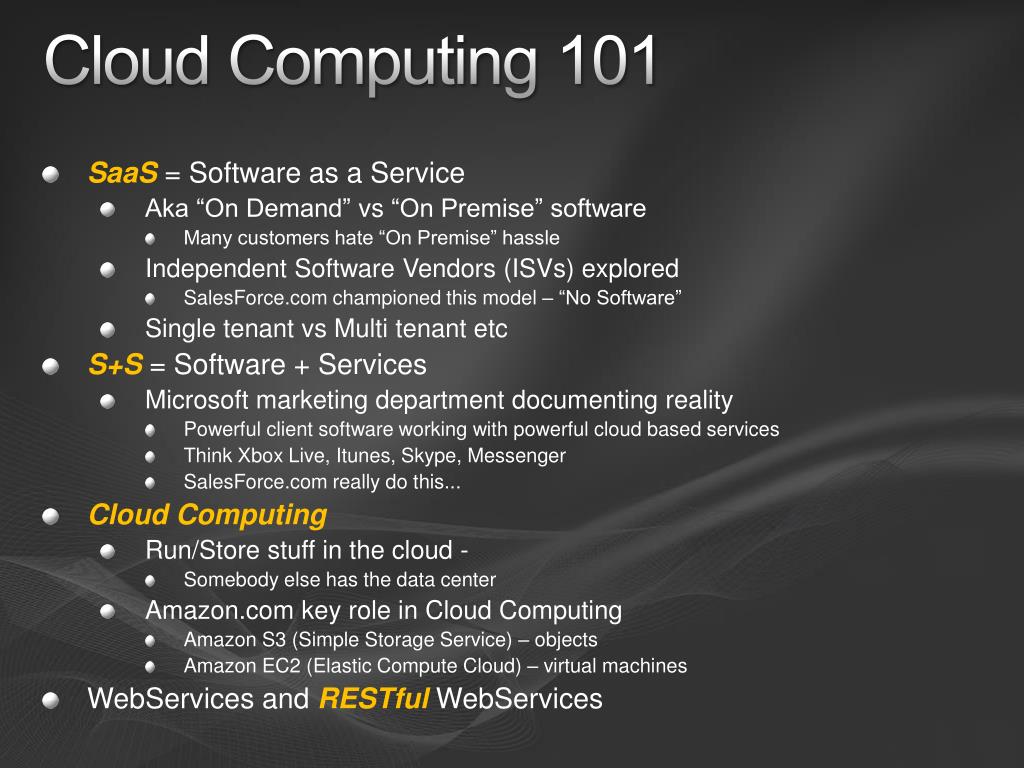 Cloud Computing 101

SaaS = Software as a Service
Aka “On Demand” vs “On Premise” software
Many customers hate “On Premise” hassle
Independent Software Vendors (ISVs) explored
SalesForce.com championed this model – “No Software”
Single tenant vs Multi tenant etc
S+S = Software + Services
Microsoft marketing department documenting reality
Powerful client software working with powerful cloud based services
Think Xbox Live, Itunes, Skype, Messenger
SalesForce.com really do this...
Cloud Computing
Run/Store stuff in the cloud -
Somebody else has the data center
Amazon.com key role in Cloud Computing
Amazon S3 (Simple Storage Service) – objects
Amazon EC2 (Elastic Compute Cloud) – virtual machines
WebServices and RESTful WebServices